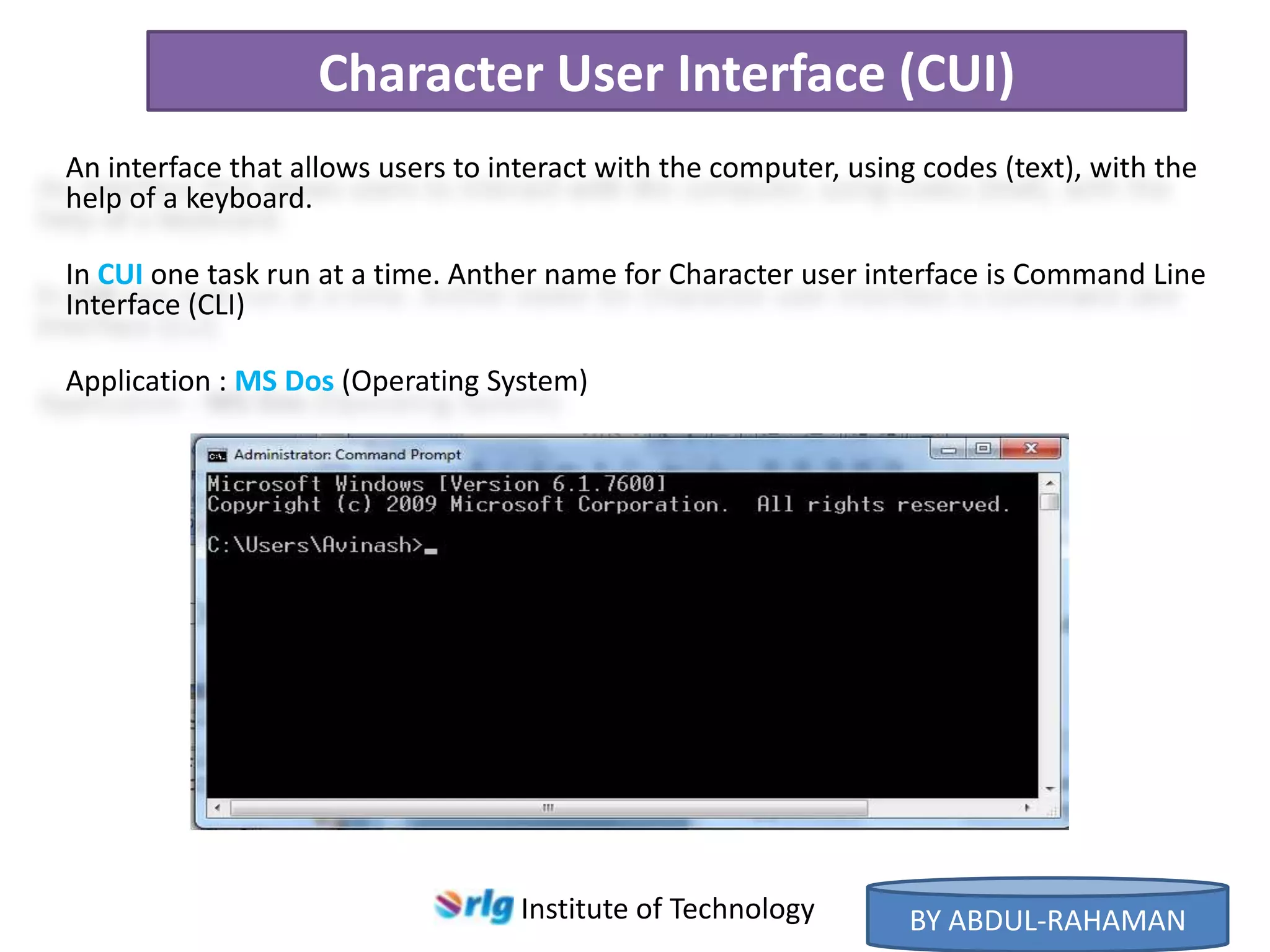 Character User Interface (CUI)

An interface that allows users to interact with the computer, using codes (text), with the help of a keyboard.

In CUI one task run at a time. Anther name for Character user interface is Command Line Interface (CLI)

Application : MS Dos (Operating System)

Administrator: Command Prompt

Microsoft Windows [Version 6.1.7600]
Copyright (c) 2009 Microsoft Corporation. All rights reserved.

C:\Users\Avinash>_

rlg Institute of Technology

BY ABDUL-RAHAMAN